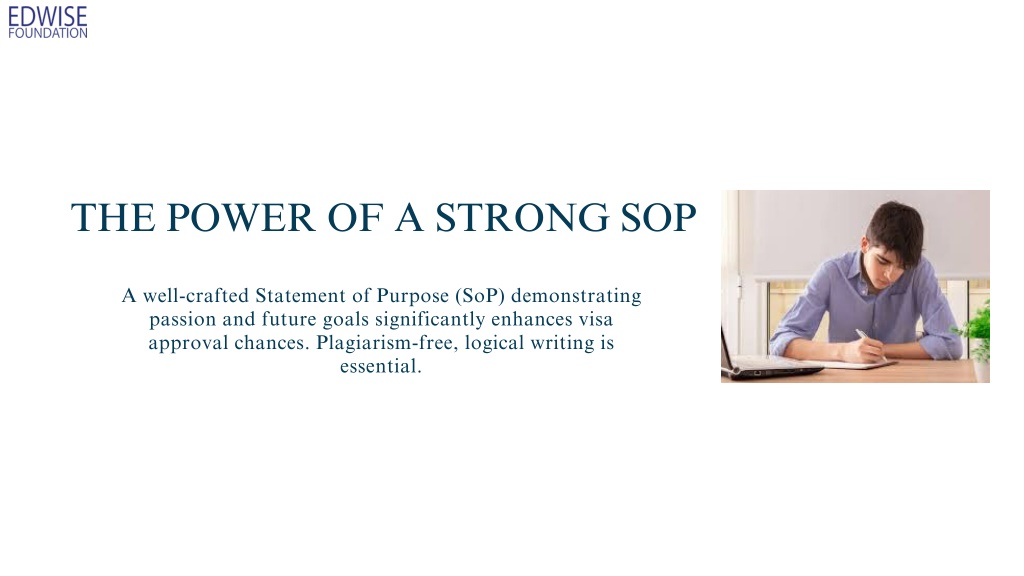 EDWISE
FOUNDATION

THE POWER OF A STRONG SOP

A well-crafted Statement of Purpose (SoP) demonstrating passion and future goals significantly enhances visa approval chances. Plagiarism-free, logical writing is essential.